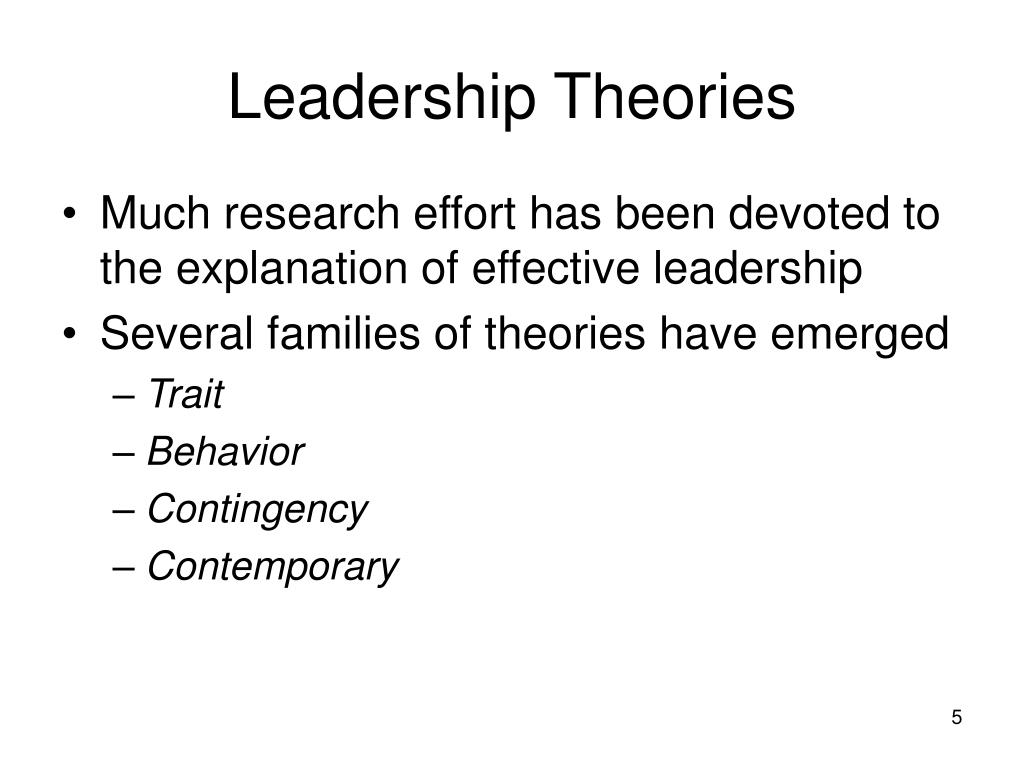 Leadership Theories

• Much research effort has been devoted to the explanation of effective leadership
• Several families of theories have emerged
– Trait
– Behavior
– Contingency
– Contemporary

5